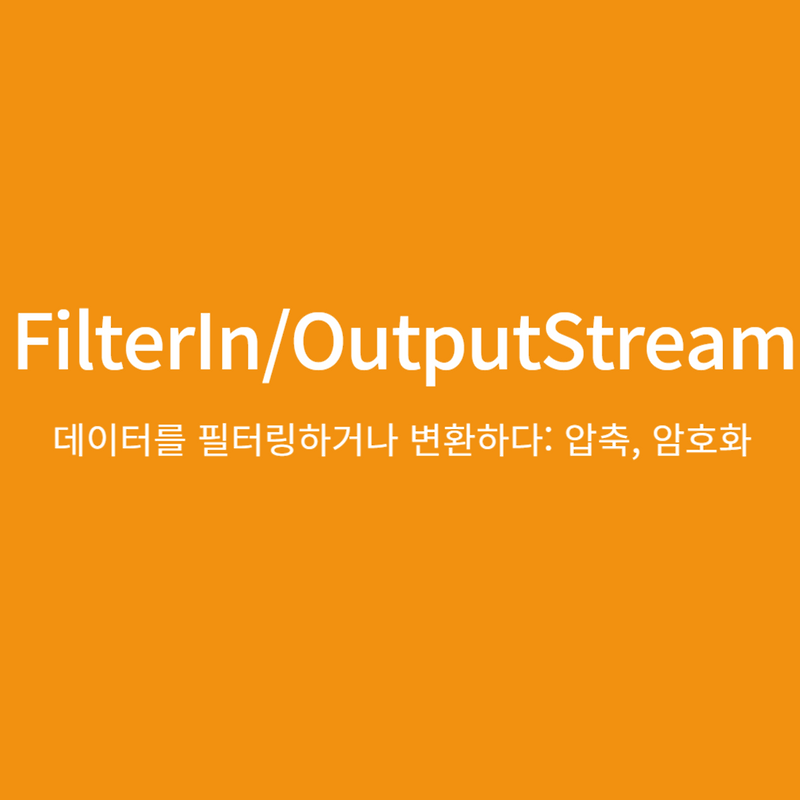 FilterIn/OutputStream

데이터를 필터링하거나 변환하다: 압축, 암호화